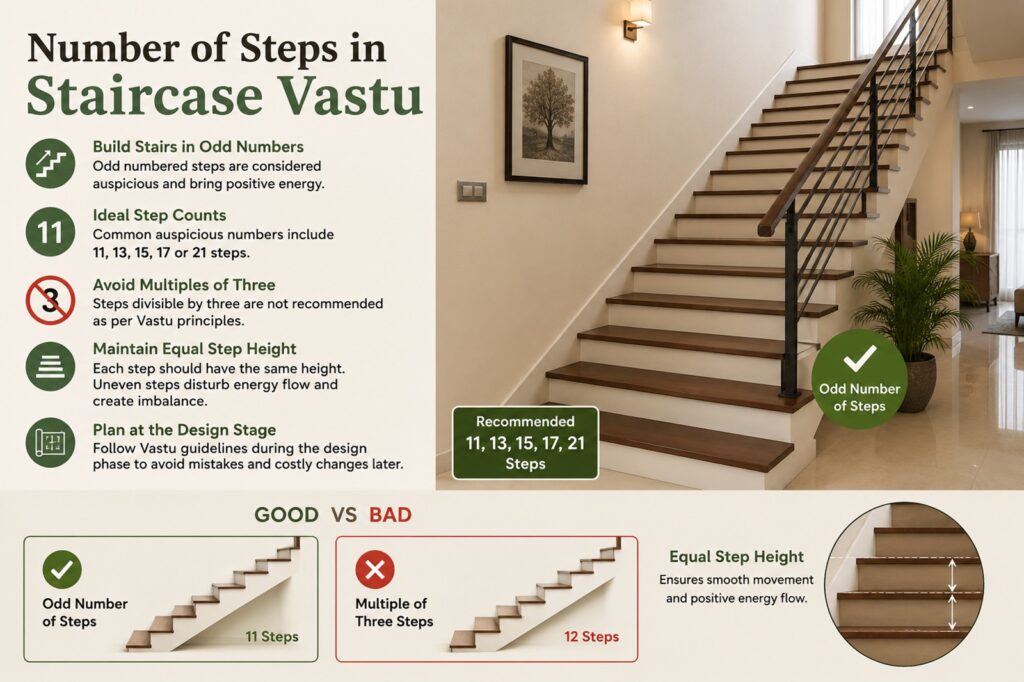 Number of Steps in Staircase Vastu

Build Stairs in Odd Numbers
Odd numbered steps are considered auspicious and bring positive energy.

11
Ideal Step Counts
Common auspicious numbers include 11, 13, 15, 17 or 21 steps.

3
Avoid Multiples of Three
Steps divisible by three are not recommended as per Vastu principles.

Maintain Equal Step Height
Each step should have the same height. Uneven steps disturb energy flow and create imbalance.

Plan at the Design Stage
Follow Vastu guidelines during the design phase to avoid mistakes and costly changes later.

Recommended
11, 13, 15, 17, 21 Steps

Odd Number of Steps

GOOD VS BAD

Odd Number of Steps
11 Steps

Multiple of Three Steps
12 Steps

Equal Step Height
Ensures smooth movement and positive energy flow.